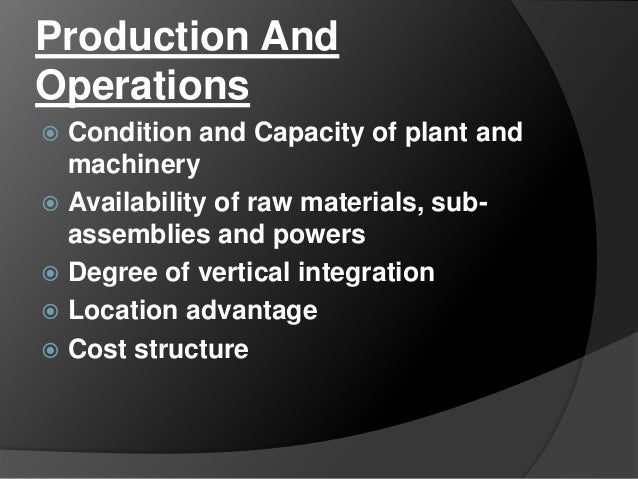 Production And Operations

- Condition and Capacity of plant and machinery
- Availability of raw materials, sub-assemblies and powers
- Degree of vertical integration
- Location advantage
- Cost structure